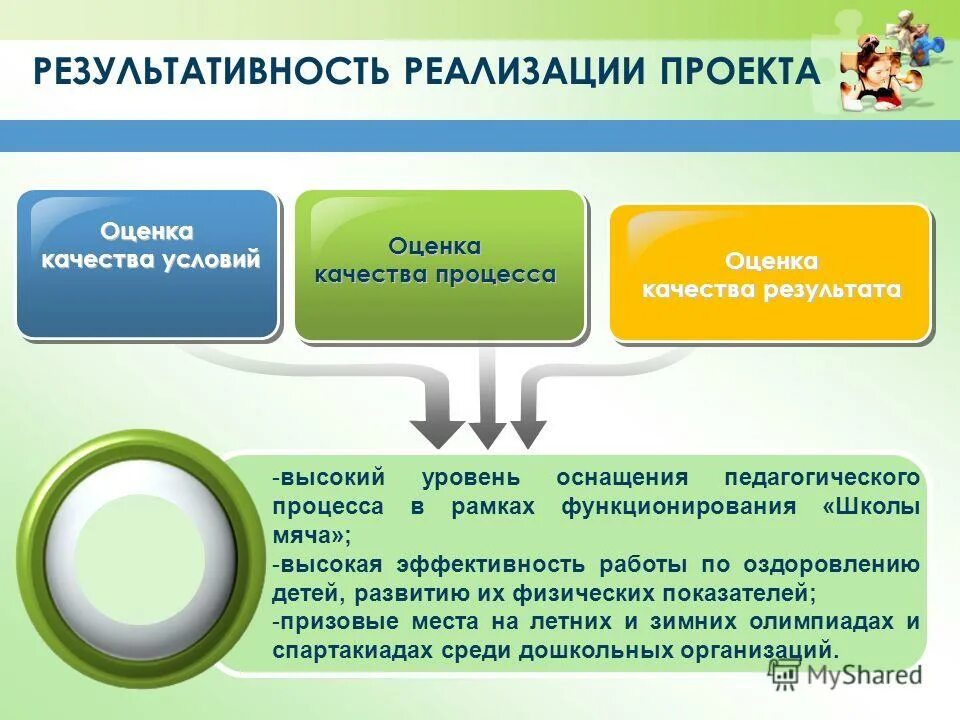 РЕЗУЛЬТАТИВНОСТЬ РЕАЛИЗАЦИИ ПРОЕКТА

Оценка качества условий

Оценка качества процесса

Оценка качества результата

-высокий уровень оснащения педагогического процесса в рамках функционирования «Школы мяча»;
-высокая эффективность работы по оздоровлению детей, развитию их физических показателей;
-призовые места на летних и зимних олимпиадах и спартакиадах среди дошкольных организаций.

MyShared